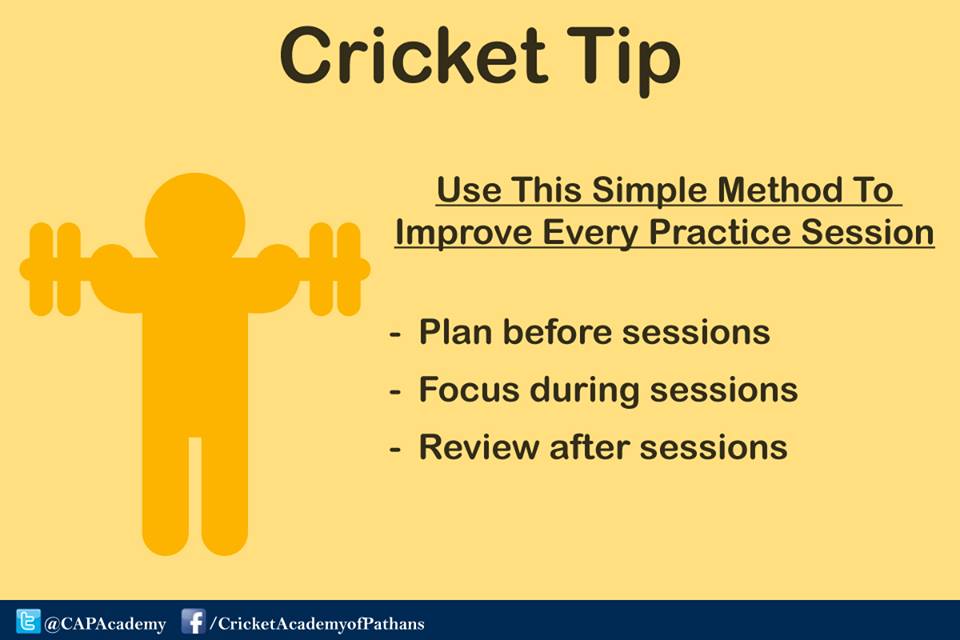 Cricket Tip

Use This Simple Method To Improve Every Practice Session

- Plan before sessions
- Focus during sessions
- Review after sessions

@CAPAcademy /CricketAcademyofPathans